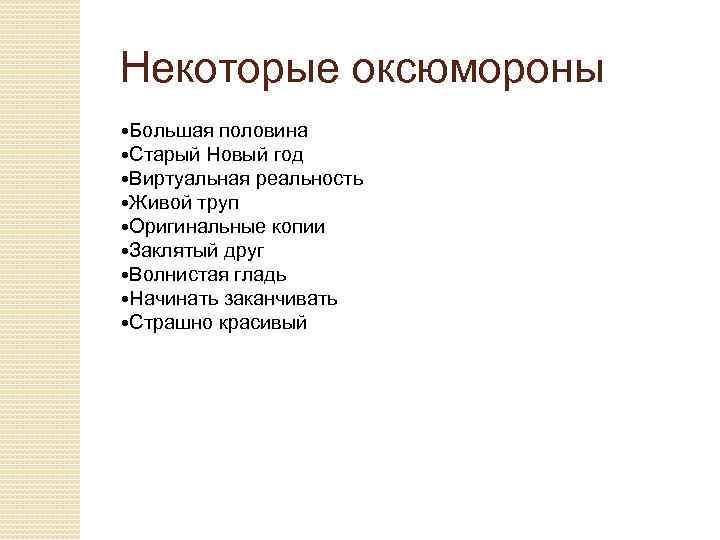 Некоторые оксюмороны

•Большая половина
•Старый Новый год
•Виртуальная реальность
•Живой труп
•Оригинальные копии
•Заклятый друг
•Волнистая гладь
•Начинать заканчивать
•Страшно красивый